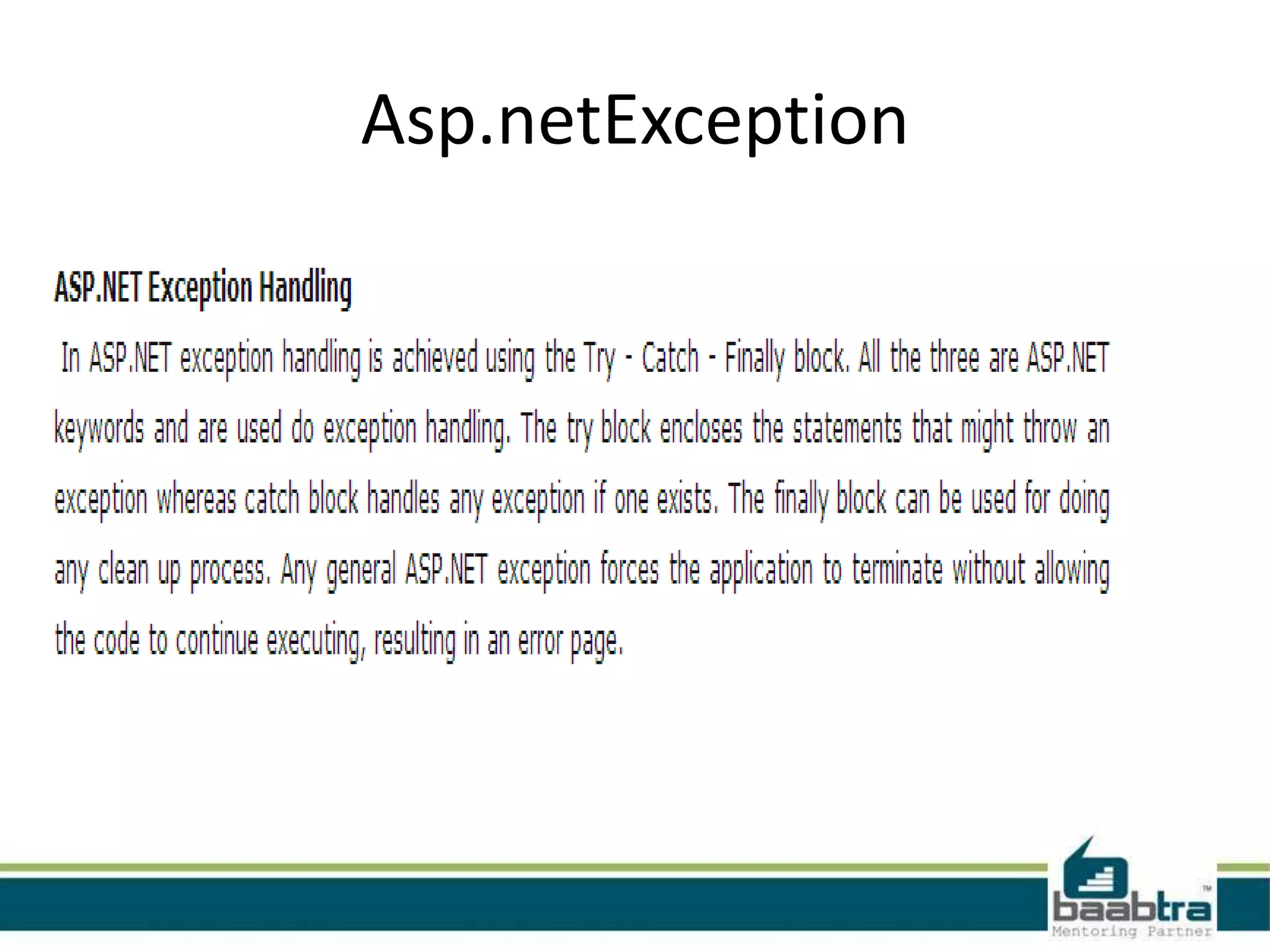 Asp.netException

ASP.NET Exception Handling

In ASP.NET exception handling is achieved using the Try - Catch - Finally block. All the three are ASP.NET keywords and are used do exception handling. The try block encloses the statements that might throw an exception whereas catch block handles any exception if one exists. The finally block can be used for doing any clean up process. Any general ASP.NET exception forces the application to terminate without allowing the code to continue executing, resulting in an error page.

baabtra™
Mentoring Partner